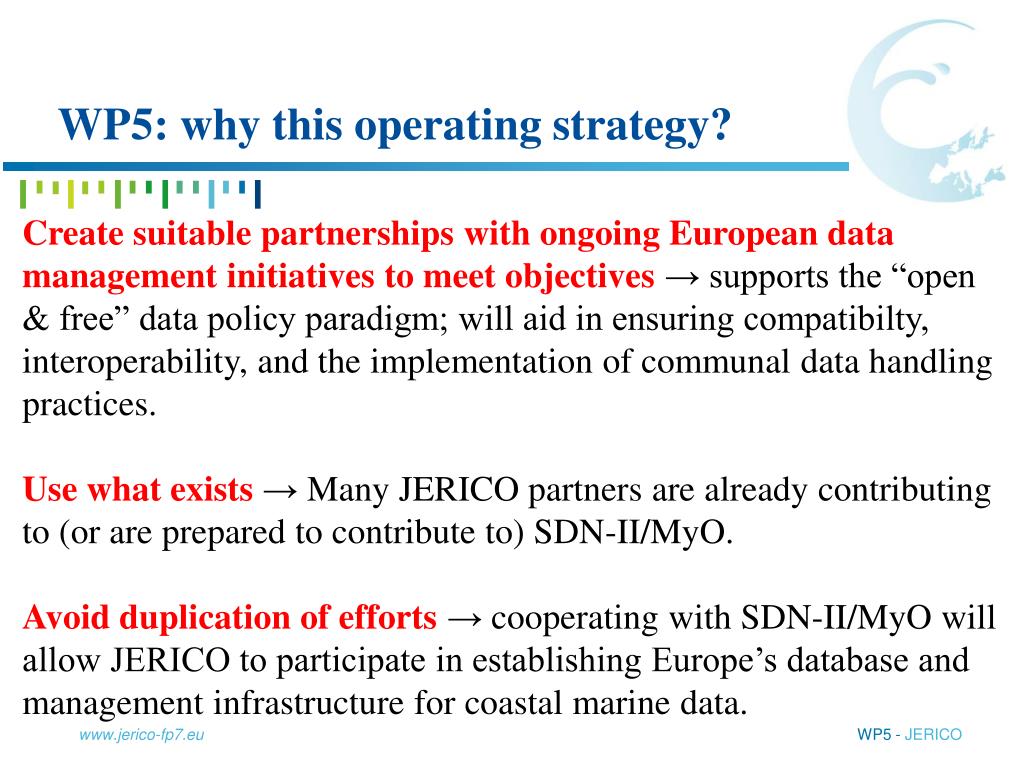 WP5: why this operating strategy?

Create suitable partnerships with ongoing European data management initiatives to meet objectives → supports the “open & free” data policy paradigm; will aid in ensuring compatibilty, interoperability, and the implementation of communal data handling practices.

Use what exists → Many JERICO partners are already contributing to (or are prepared to contribute to) SDN-II/MyO.

Avoid duplication of efforts → cooperating with SDN-II/MyO will allow JERICO to participate in establishing Europe’s database and management infrastructure for coastal marine data.

www.jerico-fp7.eu

WP5 - JERICO